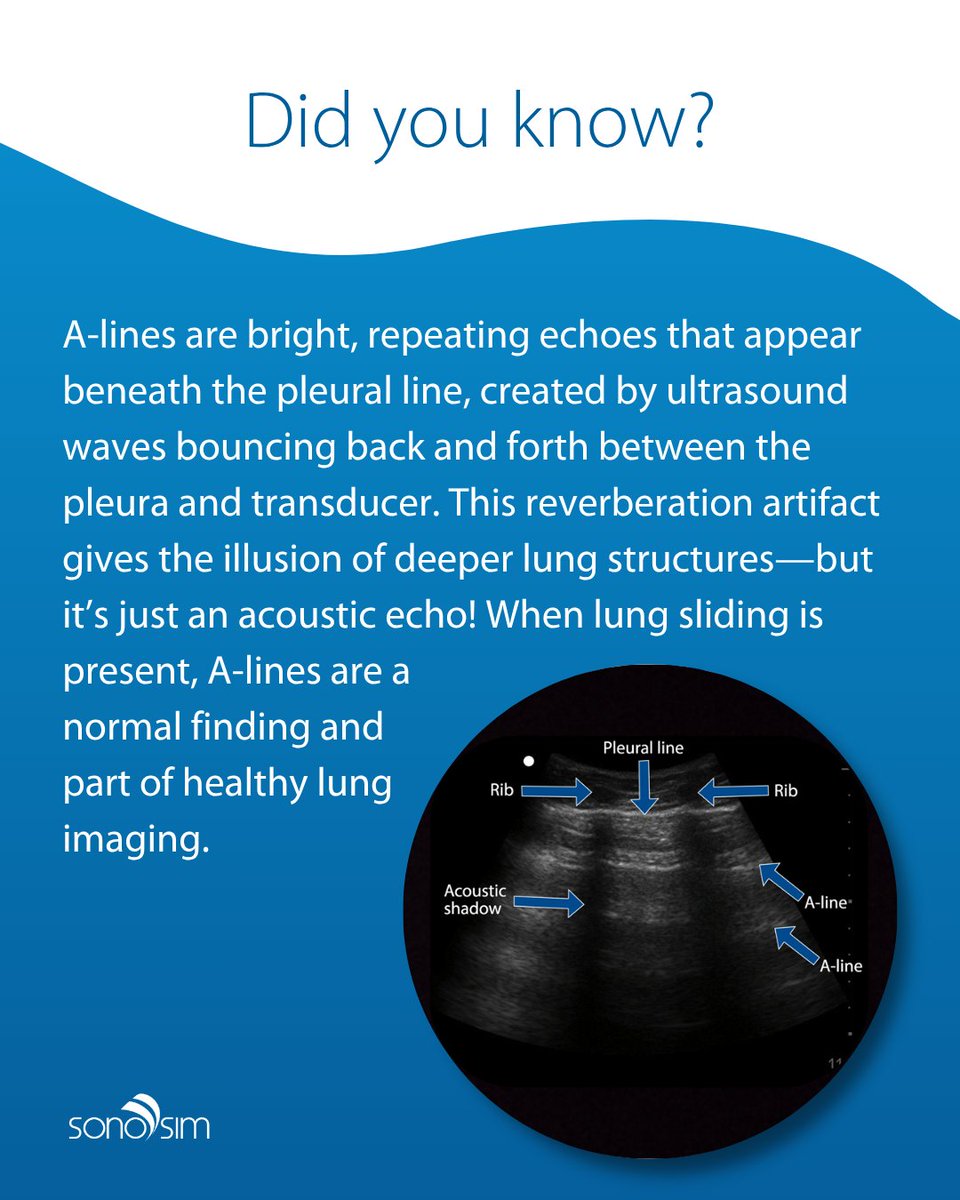 Did you know?

A-lines are bright, repeating echoes that appear beneath the pleural line, created by ultrasound waves bouncing back and forth between the pleura and transducer. This reverberation artifact gives the illusion of deeper lung structures—but it's just an acoustic echo! When lung sliding is present, A-lines are a normal finding and part of healthy lung imaging.

Pleural line
Rib
Rib
Acoustic shadow
A-line
A-line
11

sonosim